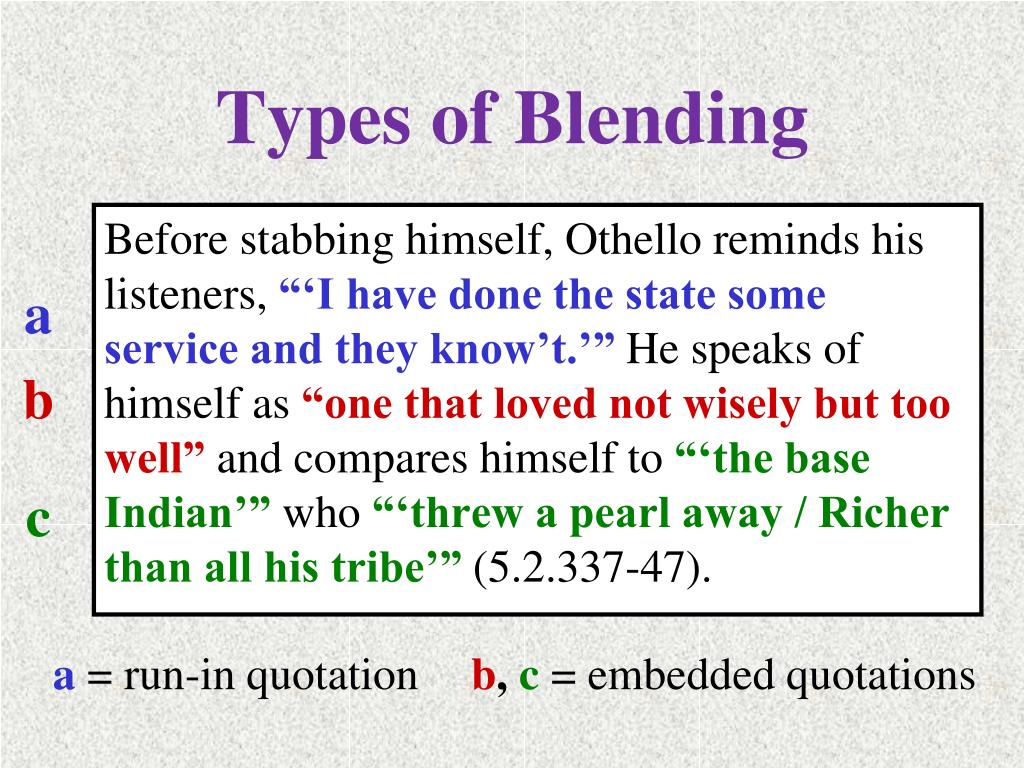 Types of Blending

a
b
c

Before stabbing himself, Othello reminds his listeners, “‘I have done the state some service and they know’t.’” He speaks of himself as “one that loved not wisely but too well” and compares himself to “‘the base Indian’” who “‘threw a pearl away / Richer than all his tribe’” (5.2.337-47).

a = run-in quotation b, c = embedded quotations